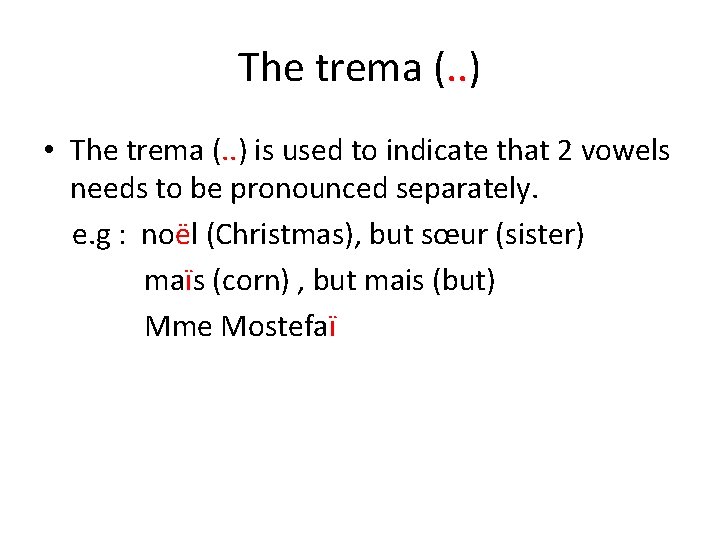 The trema (..)

• The trema (..) is used to indicate that 2 vowels needs to be pronounced separately.

e.g : noël (Christmas), but sœur (sister)

maïs (corn) , but mais (but)

Mme Mostefaï